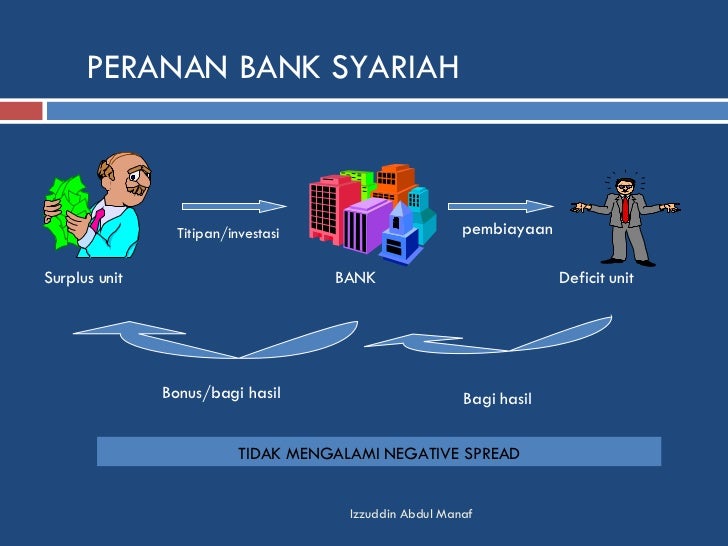 PERANAN BANK SYARIAH

Titipan/investasi

pembiayaan

Surplus unit

BANK

Deficit unit

Bonus/bagi hasil

Bagi hasil

TIDAK MENGALAMI NEGATIVE SPREAD

Izzuddin Abdul Manaf